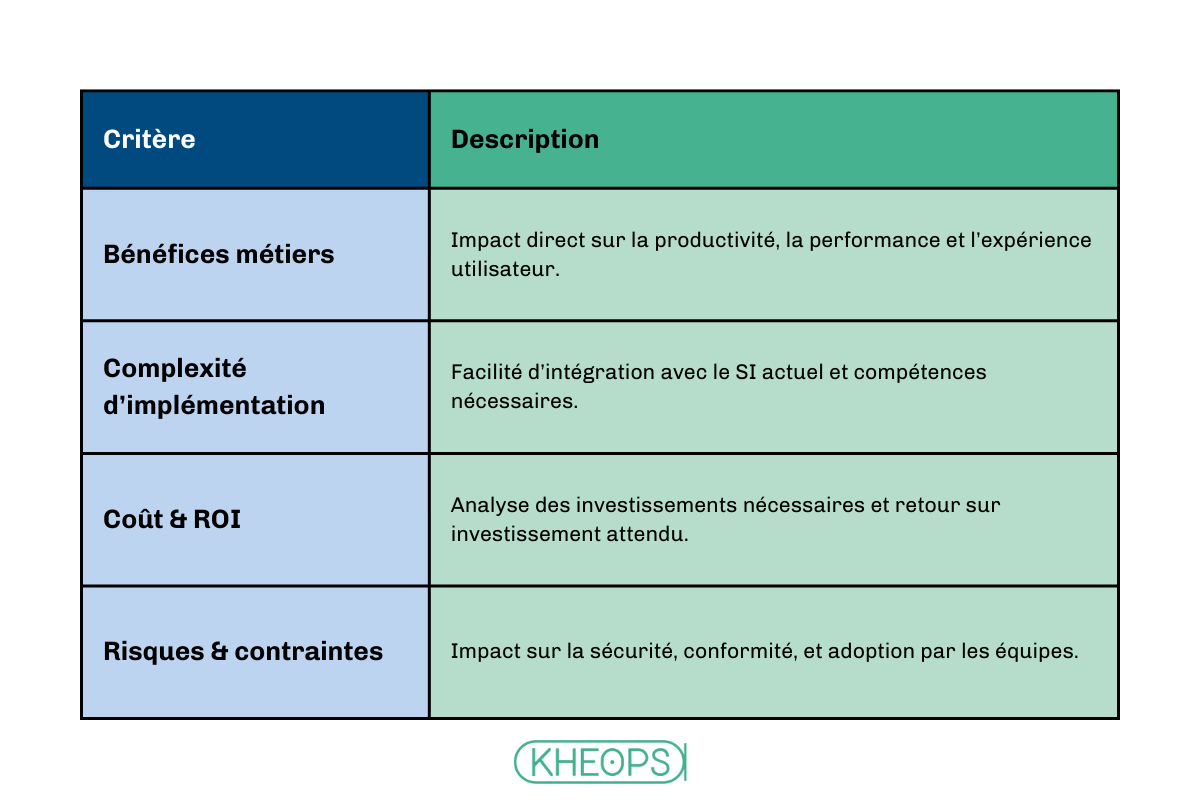 | Critère | Description |
|---|---|
| Bénéfices métiers | Impact direct sur la productivité, la performance et l'expérience utilisateur. |
| Complexité d'implémentation | Facilité d'intégration avec le SI actuel et compétences nécessaires. |
| Coût & ROI | Analyse des investissements nécessaires et retour sur investissement attendu. |
| Risques & contraintes | Impact sur la sécurité, conformité, et adoption par les équipes. |

KHEOPS